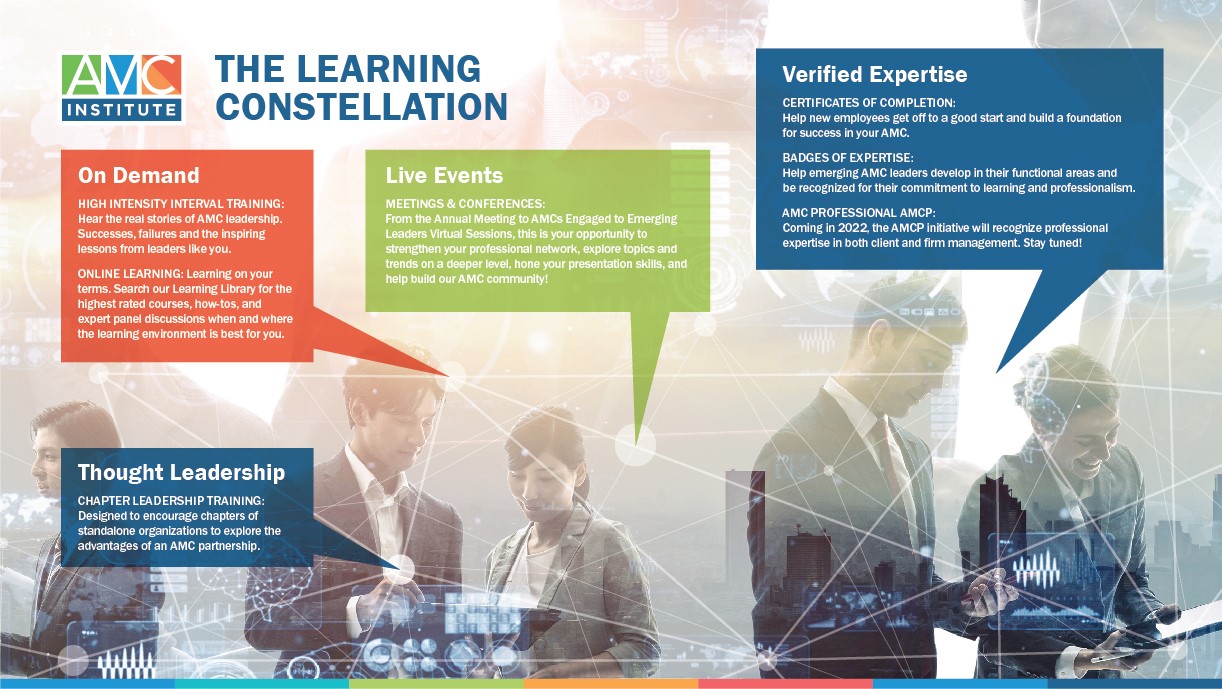 AMC INSTITUTE

THE LEARNING CONSTELLATION

On Demand

HIGH INTENSITY INTERVAL TRAINING: Hear the real stories of AMC leadership. Successes, failures and the inspiring lessons from leaders like you.

ONLINE LEARNING: Learning on your terms. Search our Learning Library for the highest rated courses, how-tos, and expert panel discussions when and where the learning environment is best for you.

Live Events

MEETINGS & CONFERENCES: From the Annual Meeting to AMCs Engaged to Emerging Leaders Virtual Sessions, this is your opportunity to strengthen your professional network, explore topics and trends on a deeper level, hone your presentation skills, and help build our AMC community!

Verified Expertise

CERTIFICATES OF COMPLETION: Help new employees get off to a good start and build a foundation for success in your AMC.

BADGES OF EXPERTISE: Help emerging AMC leaders develop in their functional areas and be recognized for their commitment to learning and professionalism.

AMC PROFESSIONAL AMCP: Coming in 2022, the AMCP initiative will recognize professional expertise in both client and firm management. Stay tuned!

Thought Leadership

CHAPTER LEADERSHIP TRAINING: Designed to encourage chapters of standalone organizations to explore the advantages of an AMC partnership.